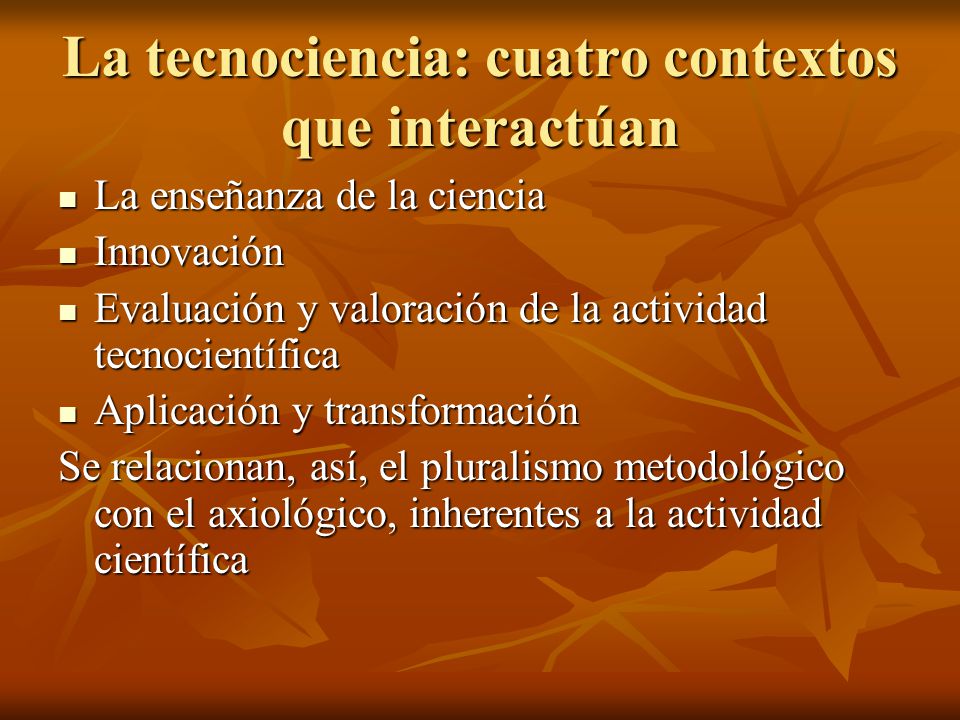 La tecnociencia: cuatro contextos que interactúan

- La enseñanza de la ciencia
- Innovación
- Evaluación y valoración de la actividad tecnocientífica
- Aplicación y transformación

Se relacionan, así, el pluralismo metodológico con el axiológico, inherentes a la actividad científica